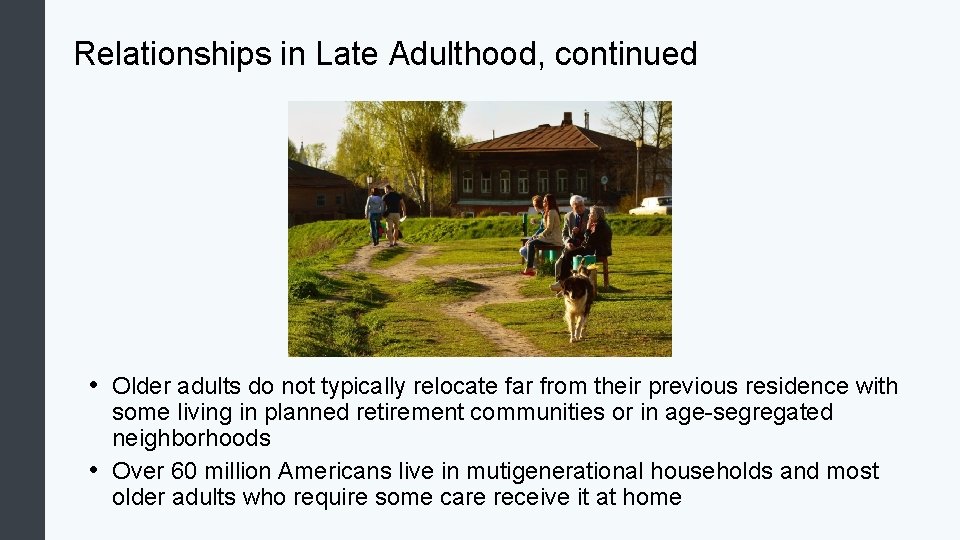 Relationships in Late Adulthood, continued

• Older adults do not typically relocate far from their previous residence with some living in planned retirement communities or in age-segregated neighborhoods
• Over 60 million Americans live in mutigenerational households and most older adults who require some care receive it at home